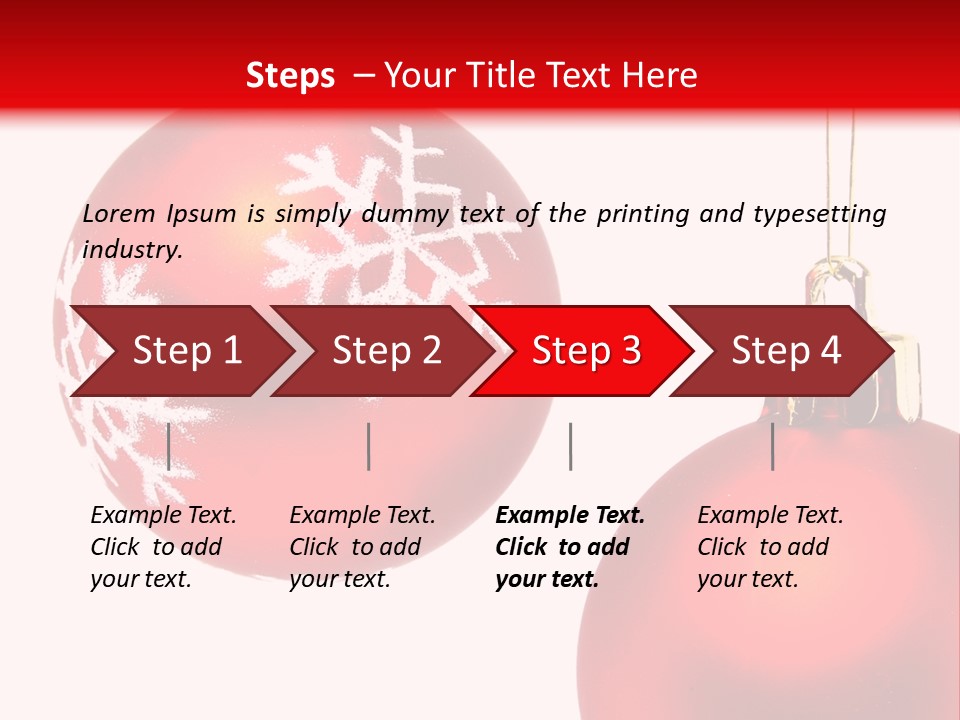 Steps – Your Title Text Here

Lorem Ipsum is simply dummy text of the printing and typesetting industry.

Step 1

Step 2

Step 3

Step 4

Example Text. Click to add your text.

Example Text. Click to add your text.

Example Text. Click to add your text.

Example Text. Click to add your text.